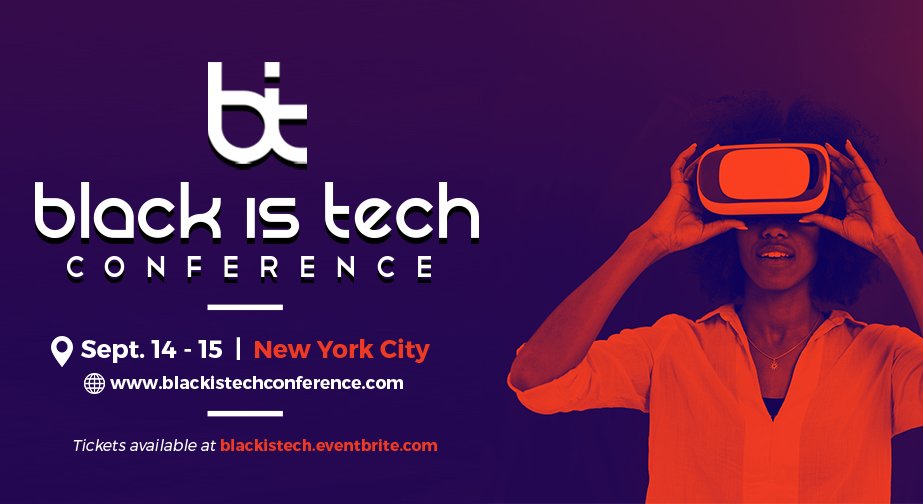 bit

black is tech
CONFERENCE

Sept. 14 - 15 | New York City
www.blackistechconference.com

Tickets available at blackistech.eventbrite.com